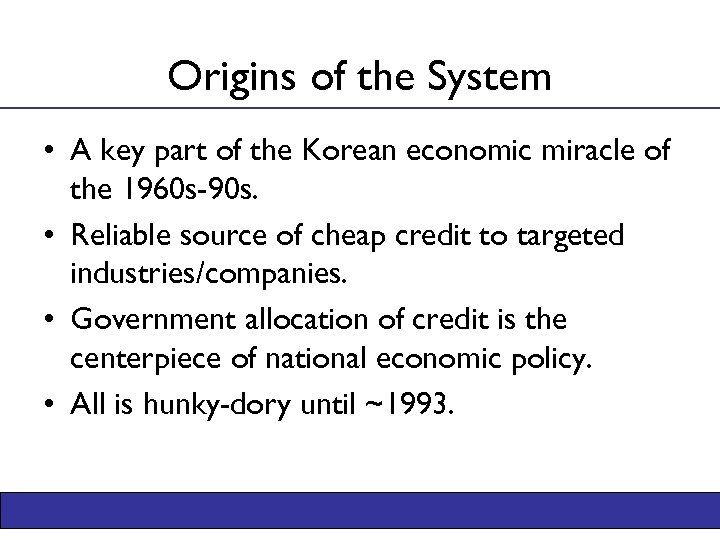 Origins of the System

• A key part of the Korean economic miracle of the 1960s-90s.

• Reliable source of cheap credit to targeted industries/companies.

• Government allocation of credit is the centerpiece of national economic policy.

• All is hunky-dory until ~1993.